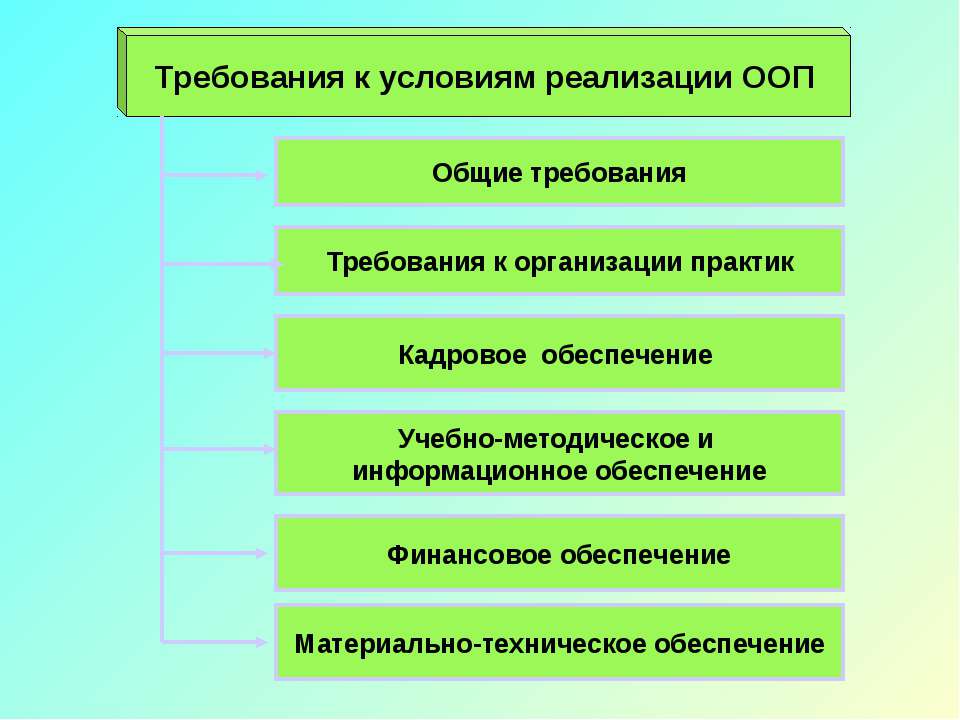 Требования к условиям реализации ООП

Общие требования

Требования к организации практик

Кадровое обеспечение

Учебно-методическое и информационное обеспечение

Финансовое обеспечение

Материально-техническое обеспечение